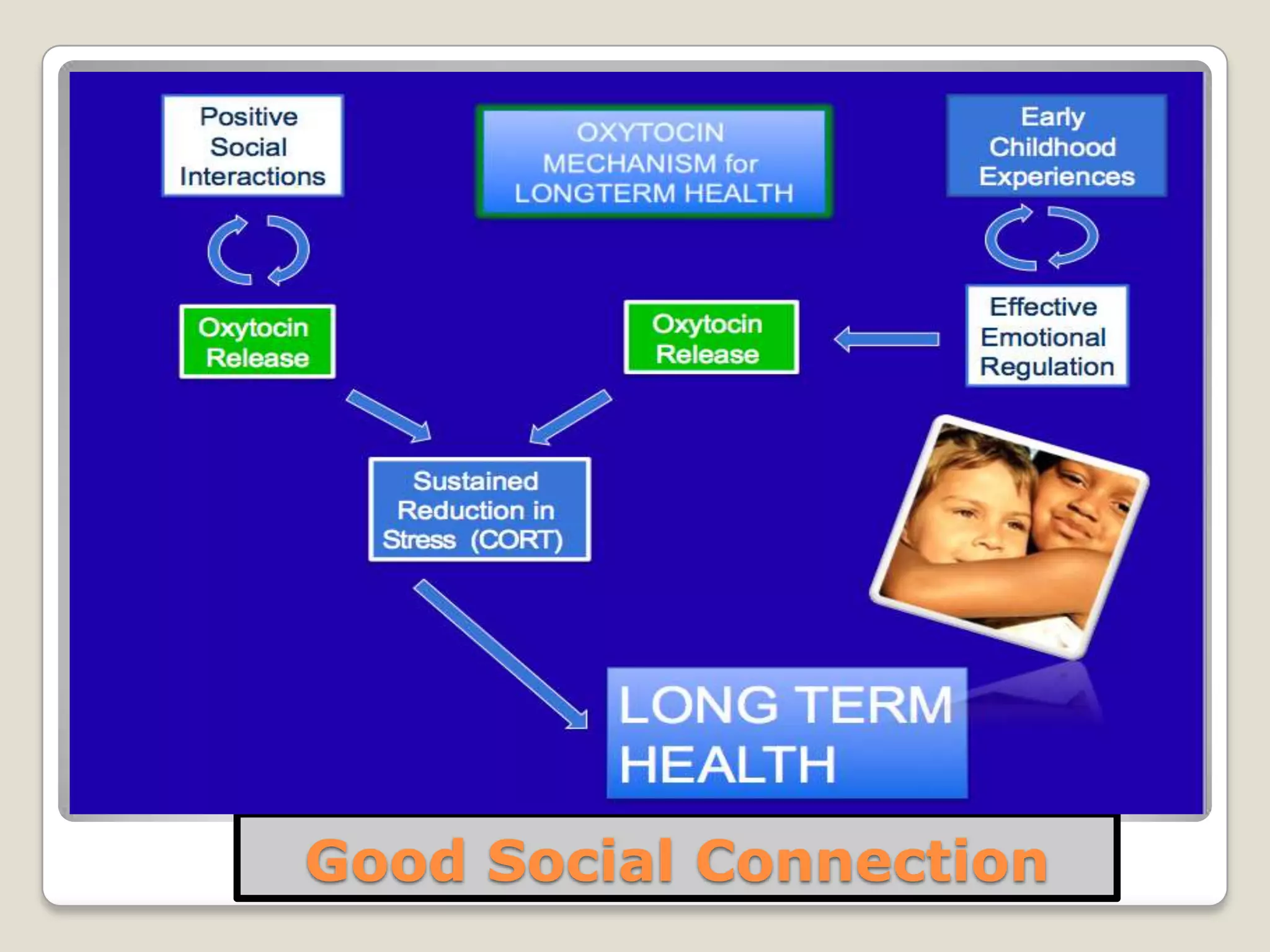 Positive Social Interactions

OXYTOCIN MECHANISM for LONGTERM HEALTH

Early Childhood Experiences

Oxytocin Release

Oxytocin Release

Effective Emotional Regulation

Sustained Reduction in Stress (CORT)

LONG TERM HEALTH

Good Social Connection